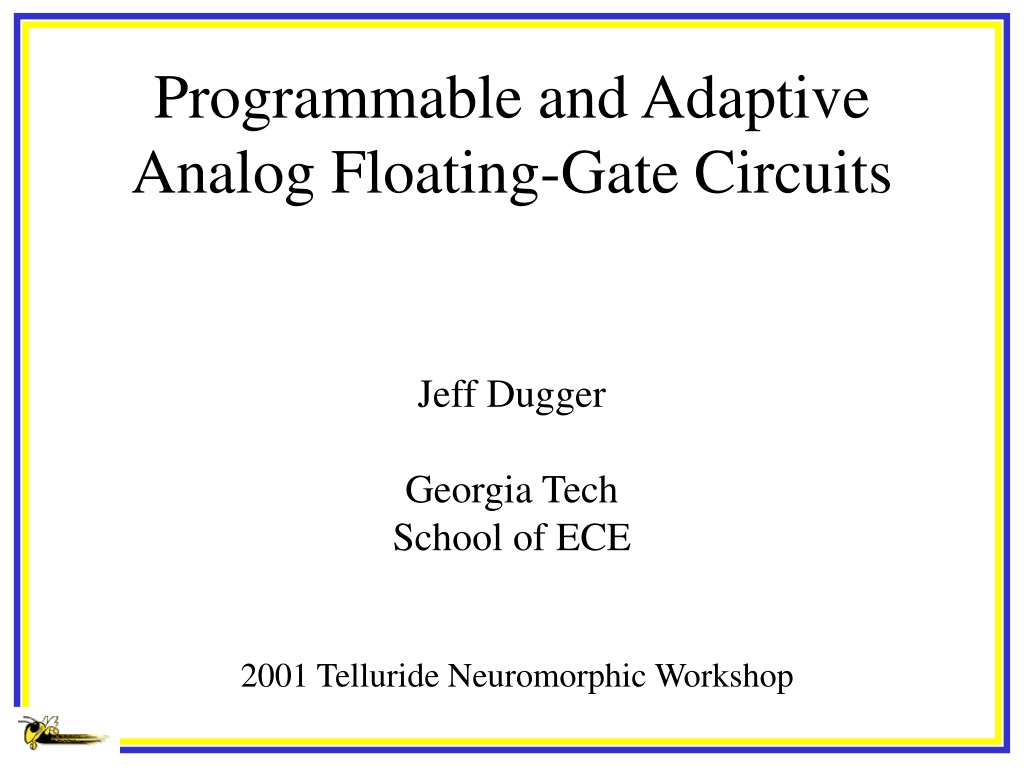 Programmable and Adaptive Analog Floating-Gate Circuits

Jeff Dugger

Georgia Tech
School of ECE

2001 Telluride Neuromorphic Workshop